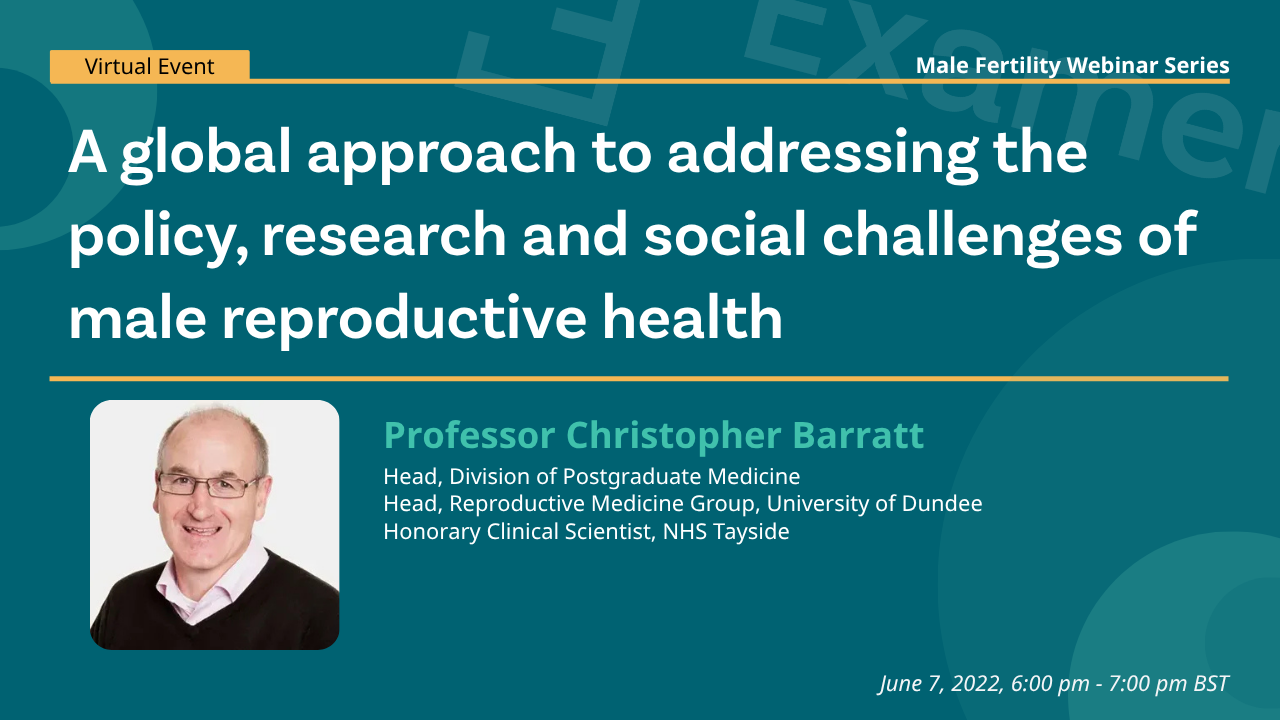 Virtual Event

Male Fertility Webinar Series

A global approach to addressing the policy, research and social challenges of male reproductive health

Professor Christopher Barratt

Head, Division of Postgraduate Medicine
Head, Reproductive Medicine Group, University of Dundee
Honorary Clinical Scientist, NHS Tayside

June 7, 2022, 6:00 pm - 7:00 pm BST